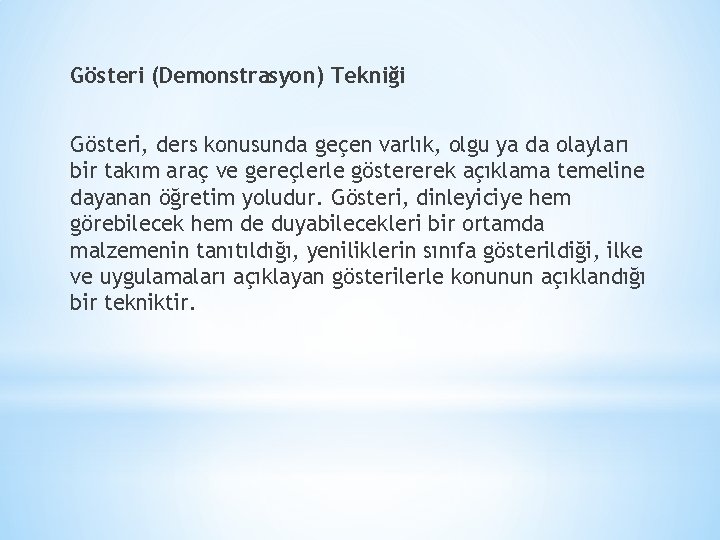 Gösteri (Demonstrasyon) Tekniği

Gösteri, ders konusunda geçen varlık, olgu ya da olayları bir takım araç ve gereçlerle göstererek açıklama temeline dayanan öğretim yoludur. Gösteri, dinleyiciye hem görebilecek hem de duyabilecekleri bir ortamda malzemenin tanıtıldığı, yeniliklerin sınıfa gösterildiği, ilke ve uygulamaları açıklayan gösterilerle konunun açıklandığı bir tekniktir.